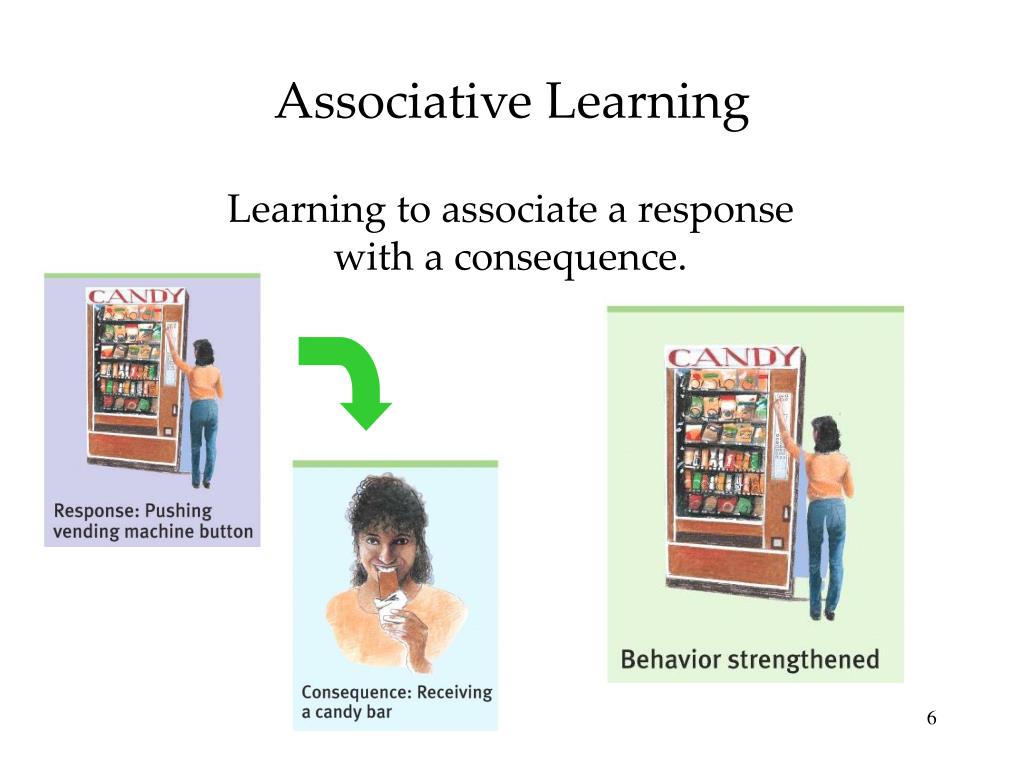 Associative Learning

Learning to associate a response with a consequence.

CANDY

Response: Pushing vending machine button

Consequence: Receiving a candy bar

CANDY

Behavior strengthened

6